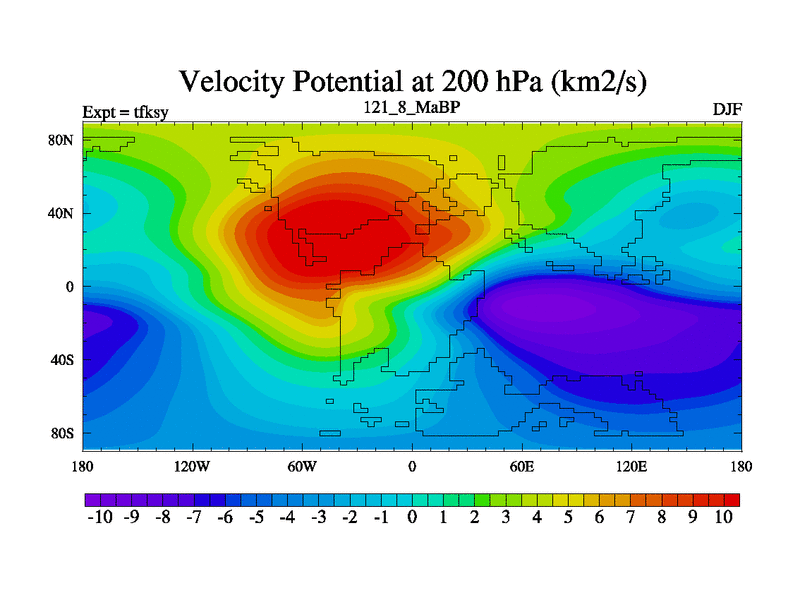 Velocity Potential at 200 hPa (km2/s)

Expt = tfksy
121_8_MaBP
DJF

80N
40N
0
40S
80S

180
120W
60W
0
60E
120E
180

-10 -9 -8 -7 -6 -5 -4 -3 -2 -1 0 1 2 3 4 5 6 7 8 9 10